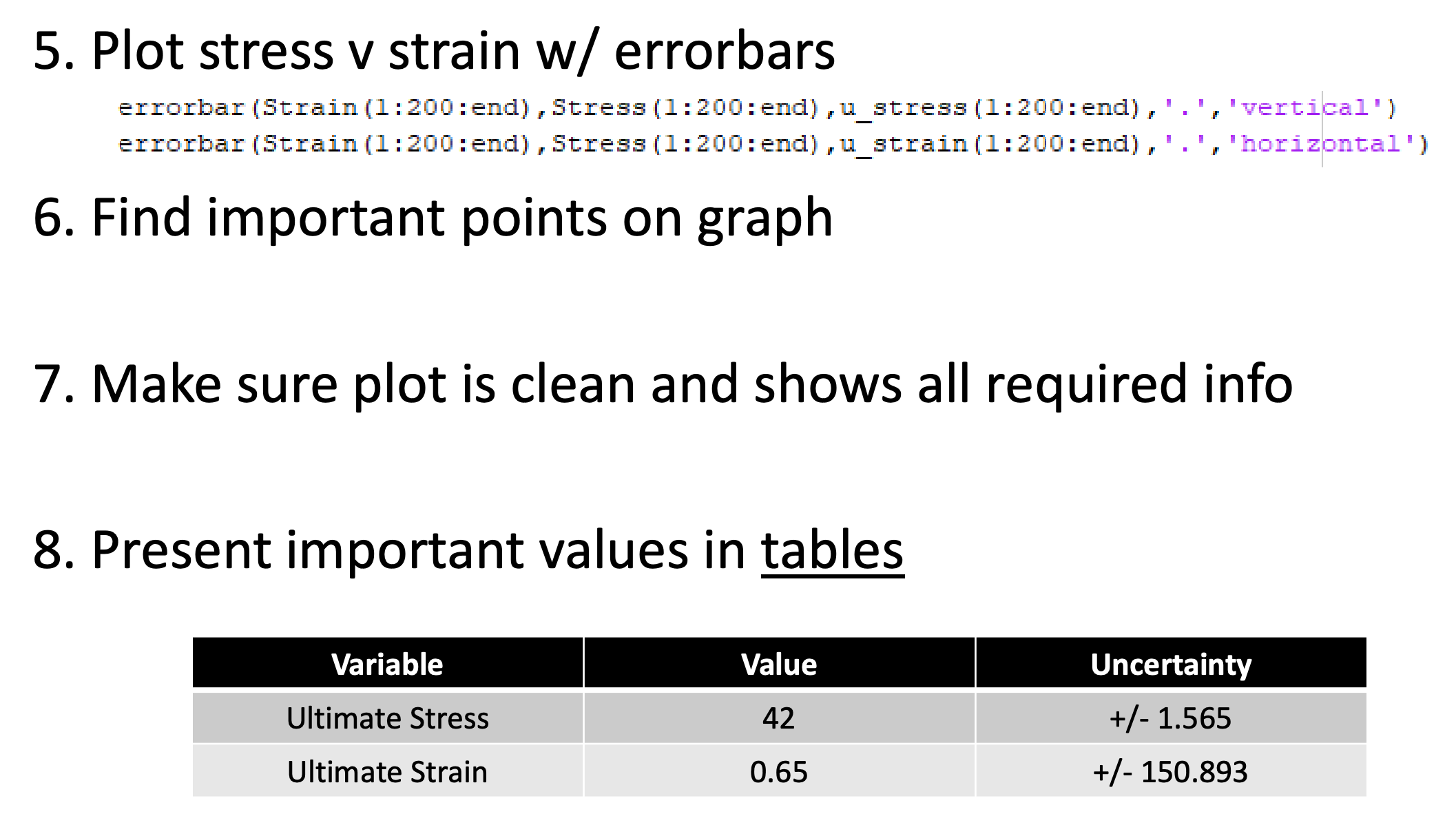 5. Plot stress v strain w/ errorbars

errorbar(Strain(1:200:end),Stress(1:200:end),u_stress(1:200:end),'.','vertical')
errorbar(Strain(1:200:end),Stress(1:200:end),u_strain(1:200:end),'.','horizontal')

6. Find important points on graph

7. Make sure plot is clean and shows all required info

8. Present important values in tables

| Variable | Value | Uncertainty |
|---|---|---|
| Ultimate Stress | 42 | +/- 1.565 |
| Ultimate Strain | 0.65 | +/- 150.893 |